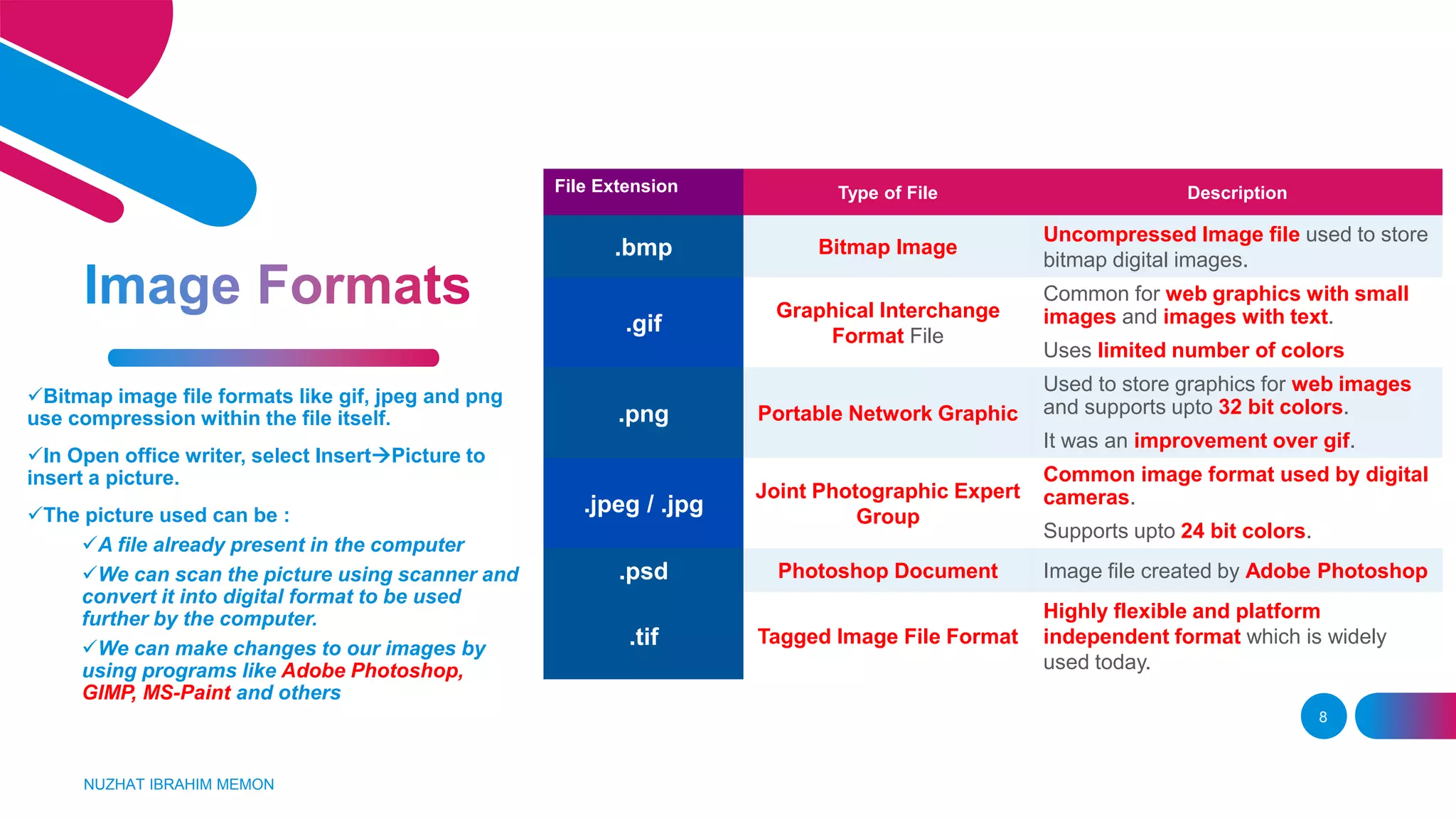 Image Formats

✓Bitmap image file formats like gif, jpeg and png use compression within the file itself.

✓In Open office writer, select Insert→Picture to insert a picture.

✓The picture used can be :

✓A file already present in the computer

✓We can scan the picture using scanner and convert it into digital format to be used further by the computer.

✓We can make changes to our images by using programs like Adobe Photoshop, GIMP, MS-Paint and others

| File Extension | Type of File | Description |
|---|---|---|
| .bmp | Bitmap Image | Uncompressed Image file used to store bitmap digital images. |
| .gif | Graphical Interchange Format File | Common for web graphics with small images and images with text. Uses limited number of colors |
| .png | Portable Network Graphic | Used to store graphics for web images and supports upto 32 bit colors. It was an improvement over gif. |
| .jpeg / .jpg | Joint Photographic Expert Group | Common image format used by digital cameras. Supports upto 24 bit colors. |
| .psd | Photoshop Document | Image file created by Adobe Photoshop |
| .tif | Tagged Image File Format | Highly flexible and platform independent format which is widely used today. |

8

NUZHAT IBRAHIM MEMON